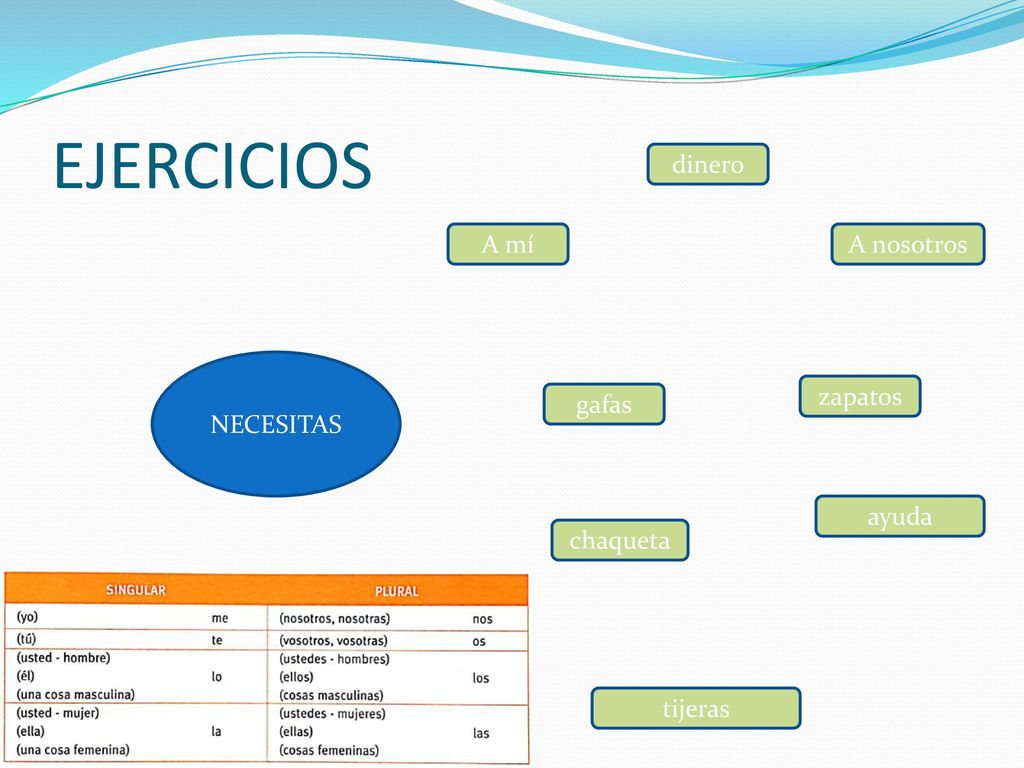 EJERCICIOS

dinero

A mí

A nosotros

NECESITAS

gafas

zapatos

ayuda

chaqueta

tijeras

| SINGULAR | | PLURAL | |
|---|---|---|---|
| (yo) | me | (nosotros, nosotras) | nos |
| (tú) | te | (vosotros, vosotras) | os |
| (usted - hombre) (él) (una cosa masculina) | lo | (ustedes - hombres) (ellos) (cosas masculinas) | los |
| (usted - mujer) (ella) (una cosa femenina) | la | (ustedes - mujeres) (ellas) (cosas femeninas) | las |